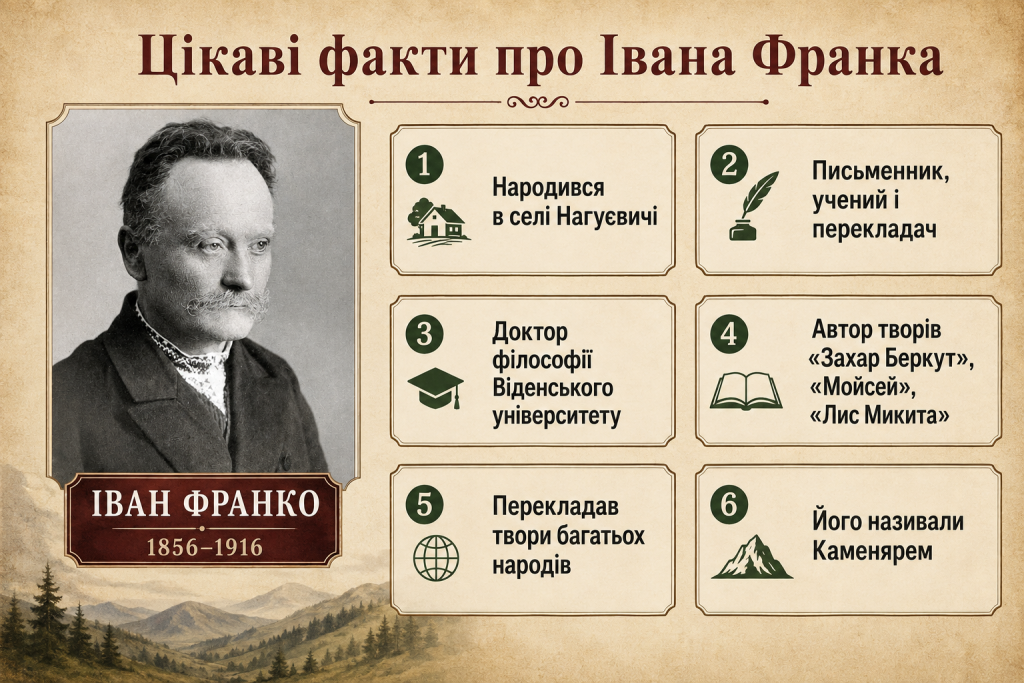 Цікаві факти про Івана Франка

ІВАН ФРАНКО
1856–1916

1
Народився в селі Нагуєвичі

2
Письменник, учений і перекладач

3
Доктор філософії Віденського університету

4
Автор творів «Захар Беркут», «Мойсей», «Лис Микита»

5
Перекладав твори багатьох народів

6
Його називали Каменярем